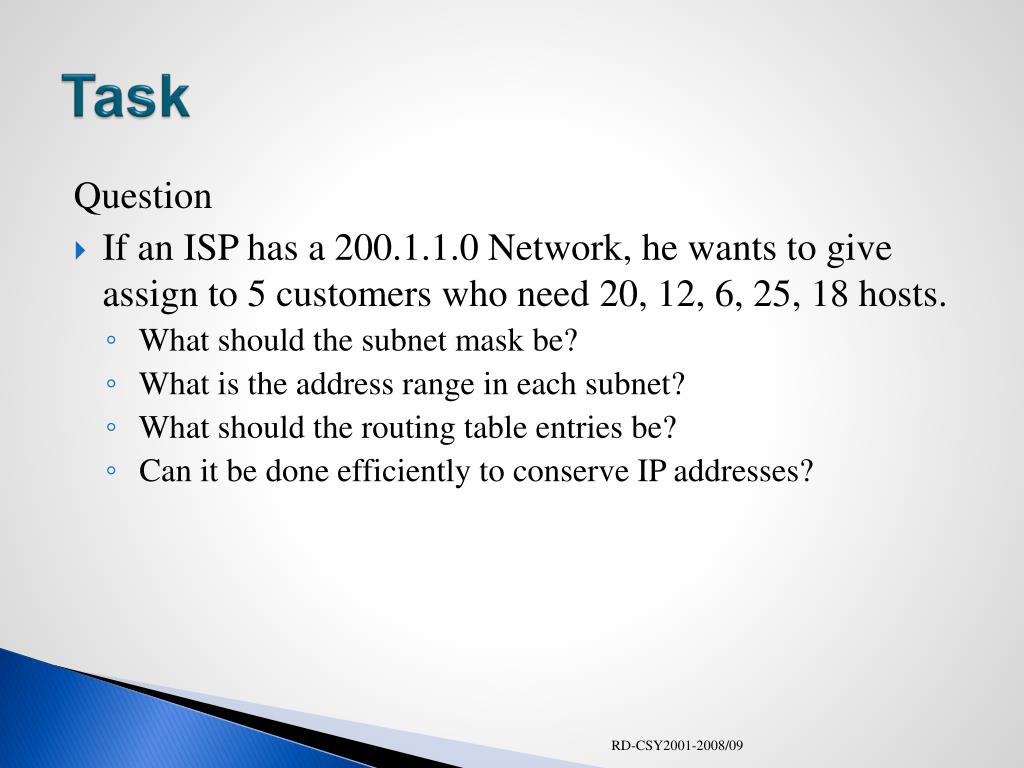 Task

Question

If an ISP has a 200.1.1.0 Network, he wants to give assign to 5 customers who need 20, 12, 6, 25, 18 hosts.

What should the subnet mask be?

What is the address range in each subnet?

What should the routing table entries be?

Can it be done efficiently to conserve IP addresses?

RD-CSY2001-2008/09